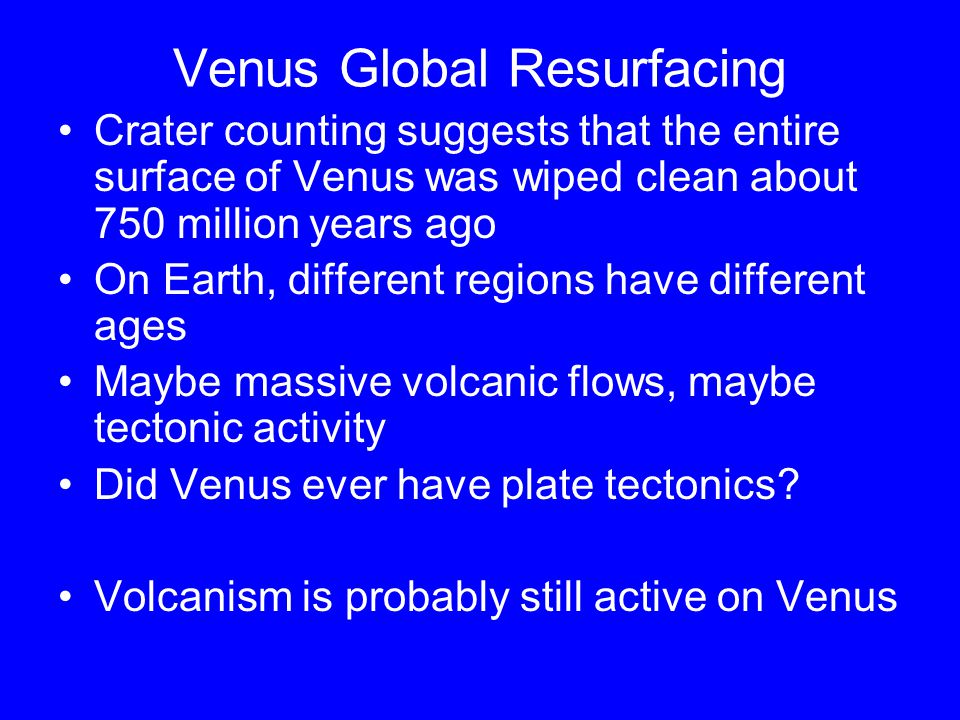 Venus Global Resurfacing

• Crater counting suggests that the entire surface of Venus was wiped clean about 750 million years ago
• On Earth, different regions have different ages
• Maybe massive volcanic flows, maybe tectonic activity
• Did Venus ever have plate tectonics?

• Volcanism is probably still active on Venus